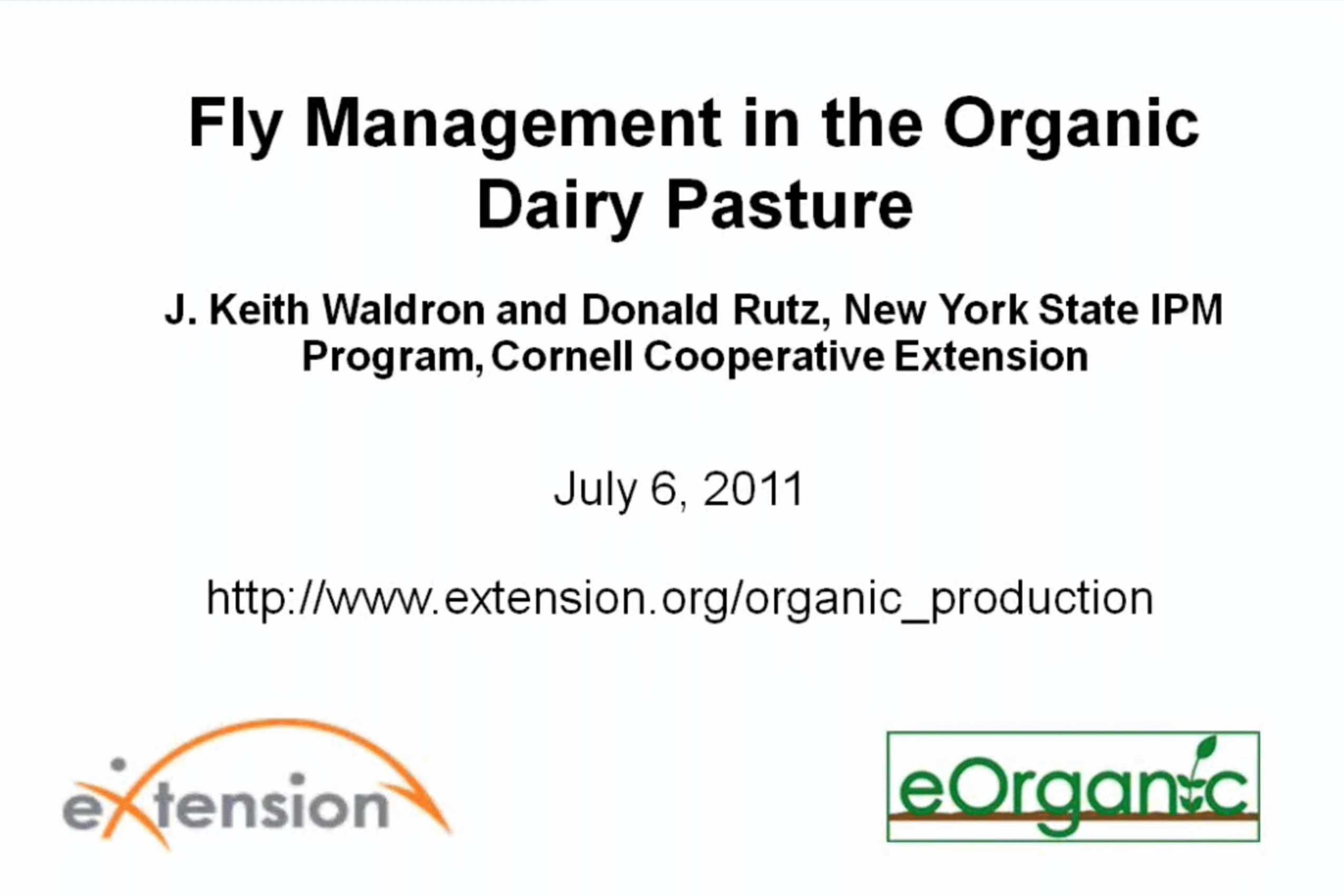 Fly Management in the Organic Dairy Pasture

J. Keith Waldron and Donald Rutz, New York State IPM Program, Cornell Cooperative Extension

July 6, 2011

http://www.extension.org/organic_production

eXtension

eOrganic